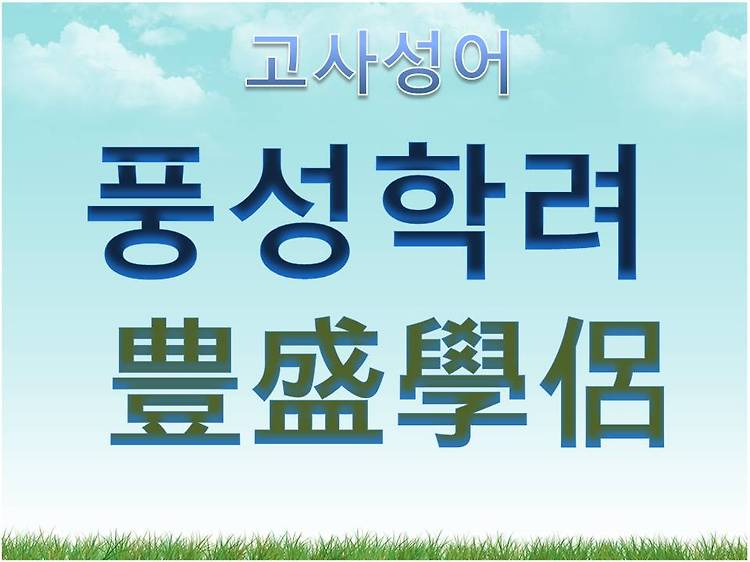 고사성어

풍성학려

豐盛學侶